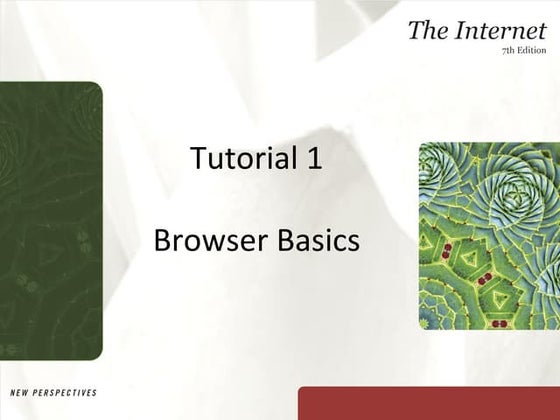 The Internet
7th Edition

Tutorial 1

Browser Basics

NEW PERSPECTIVES